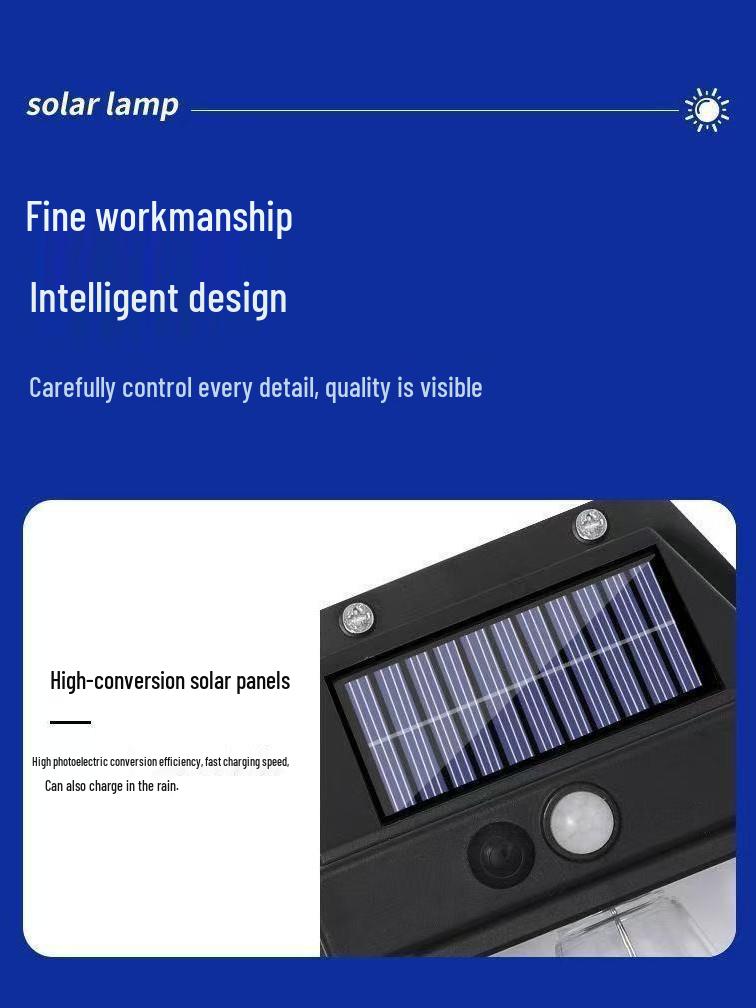 solar lamp

Fine workmanship

Intelligent design

Carefully control every detail, quality is visible

High-conversion solar panels

High photoelectric conversion efficiency, fast charging speed,
Can also charge in the rain.